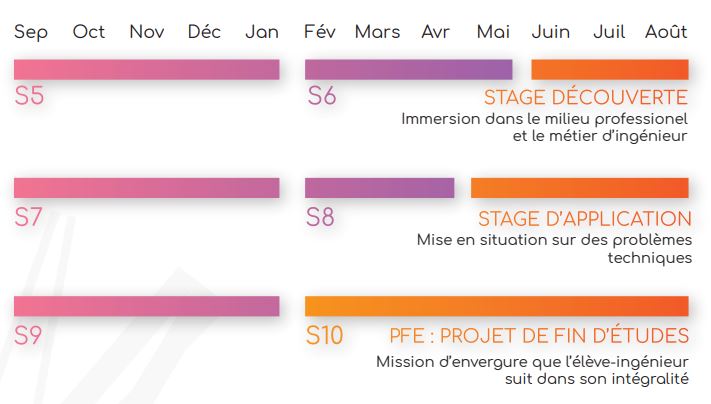 Sep Oct Nov Déc Jan Fév Mars Avr Mai Juin Juil Août

S5

S6

STAGE DÉCOUVERTE
Immersion dans le milieu professionel et le métier d'ingénieur

S7

S8

STAGE D'APPLICATION
Mise en situation sur des problèmes techniques

S9

S10

PFE : PROJET DE FIN D'ÉTUDES
Mission d'envergure que l'élève-ingénieur suit dans son intégralité